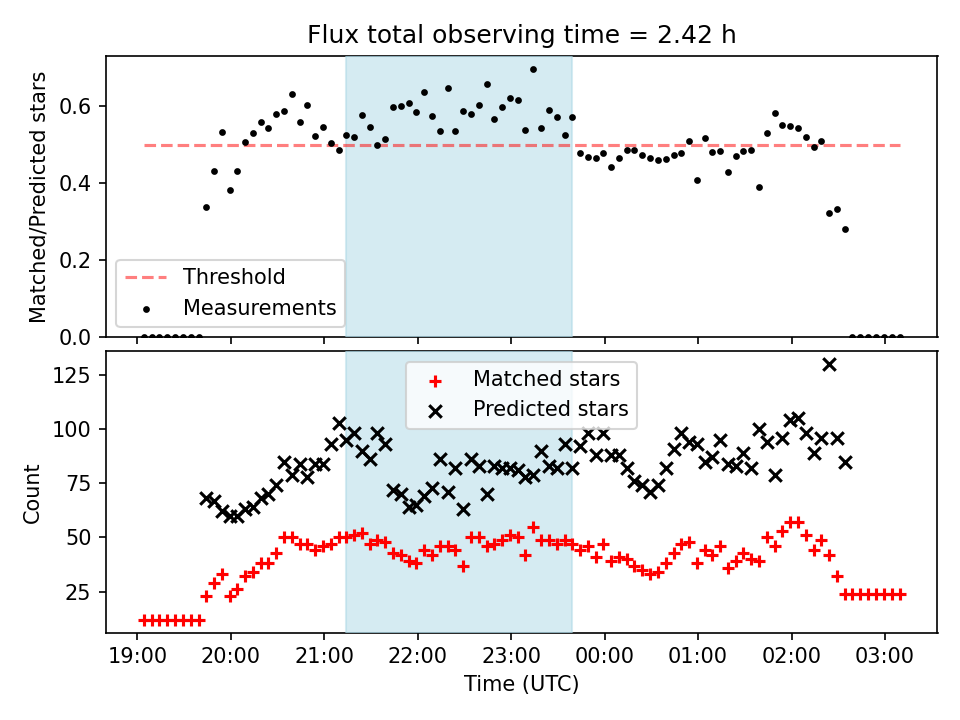 Flux total observing time = 2.42 h

Matched/Predicted stars

0.6
0.4
0.2
0.0

Threshold
Measurements

Count

125
100
75
50
25

Matched stars
Predicted stars

19:00
20:00
21:00
22:00
23:00
00:00
01:00
02:00
03:00

Time (UTC)